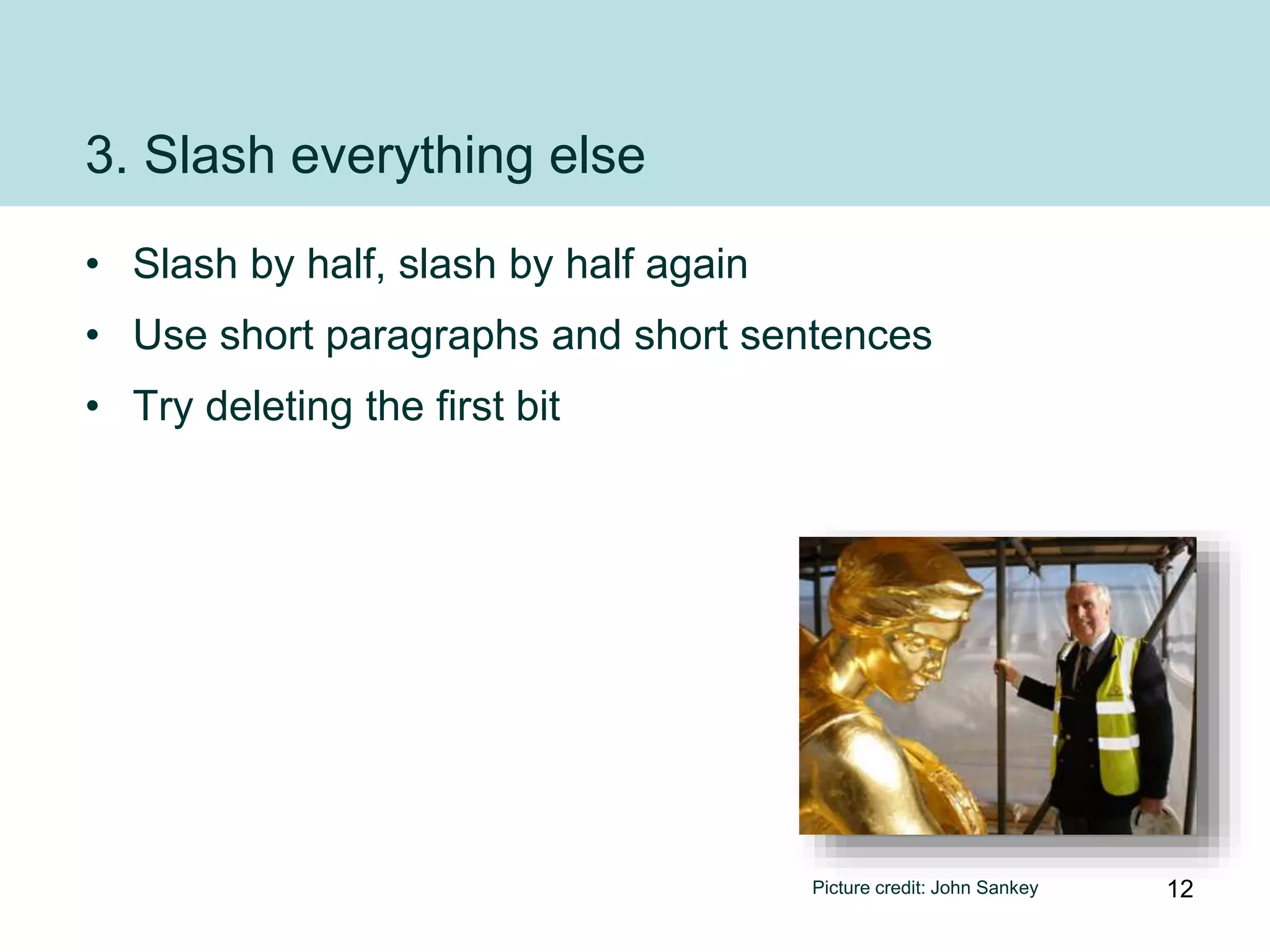 3. Slash everything else

• Slash by half, slash by half again
• Use short paragraphs and short sentences
• Try deleting the first bit

Picture credit: John Sankey

12